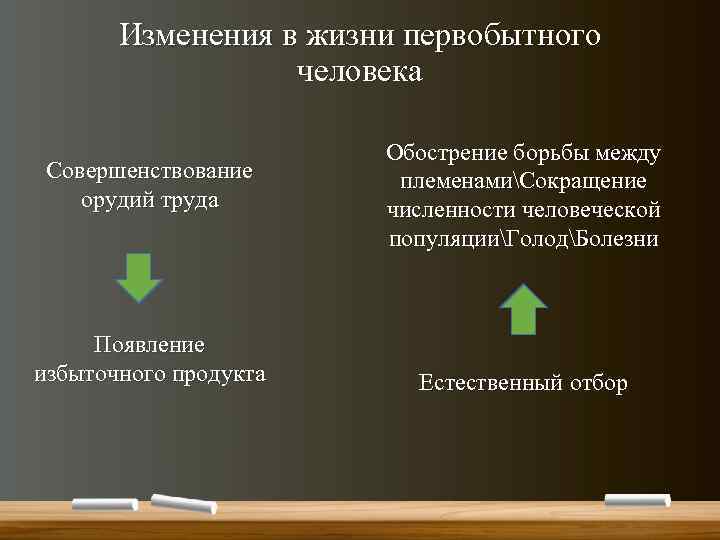 Изменения в жизни первобытного человека

Совершенствование орудий труда

Появление избыточного продукта

Обострение борьбы между племенами\Сокращение численности человеческой популяции\Голод\Болезни

Естественный отбор